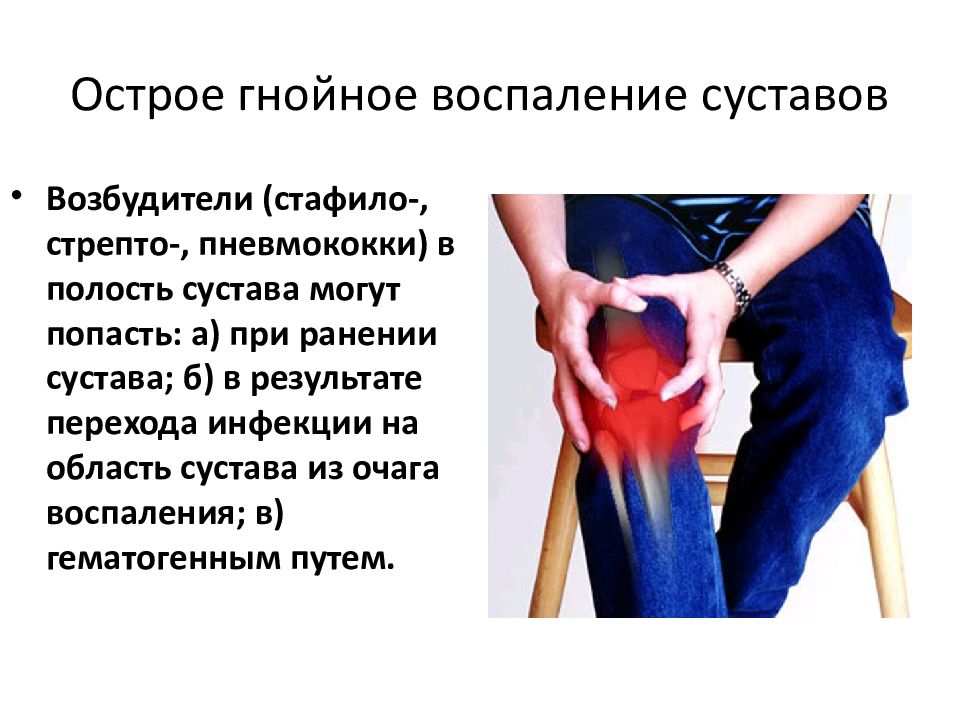 Острое гнойное воспаление суставов

• Возбудители (стафило-, стрепто-, пневмококки) в полость сустава могут попасть: а) при ранении сустава; б) в результате перехода инфекции на область сустава из очага воспаления; в) гематогенным путем.